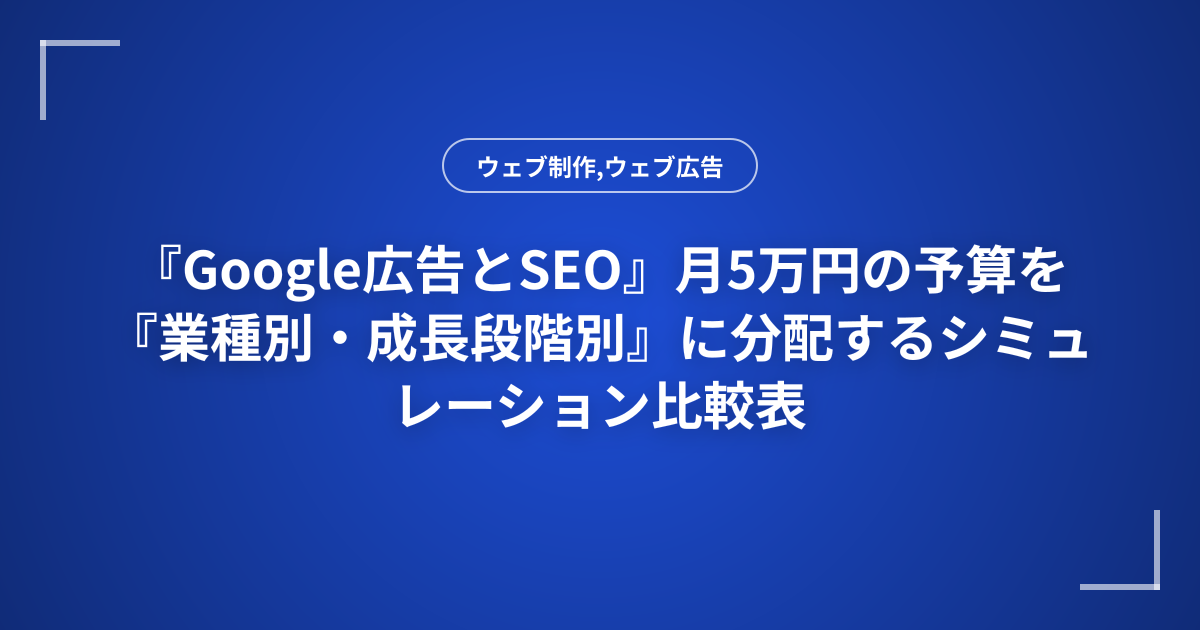 ウェブ制作,ウェブ広告

『Google広告とSEO』月5万円の予算を『業種別・成長段階別』に分配するシミュレーション比較表